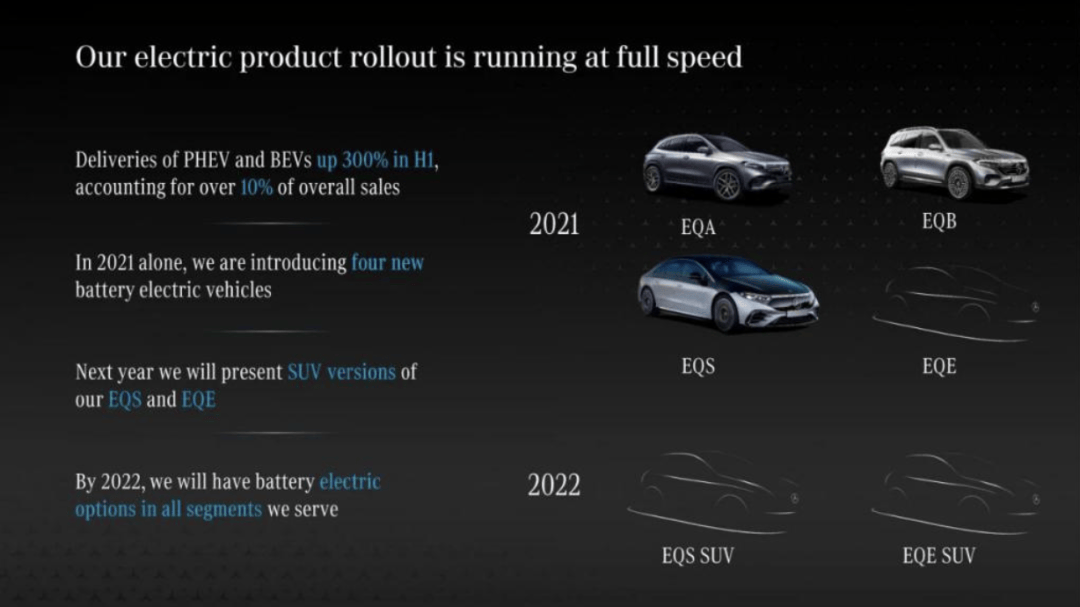 Our electric product rollout is running at full speed

Deliveries of PHEV and BEVs up 300% in H1, accounting for over 10% of overall sales

In 2021 alone, we are introducing four new battery electric vehicles

Next year we will present SUV versions of our EQS and EQE

By 2022, we will have battery electric options in all segments we serve

2021

EQA

EQB

EQS

EQE

2022

EQS SUV

EQE SUV